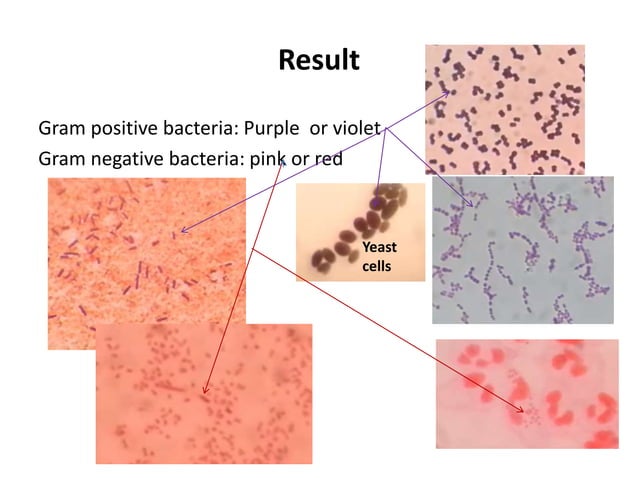 Result

Gram positive bacteria: Purple or violet

Gram negative bacteria: pink or red

Yeast cells